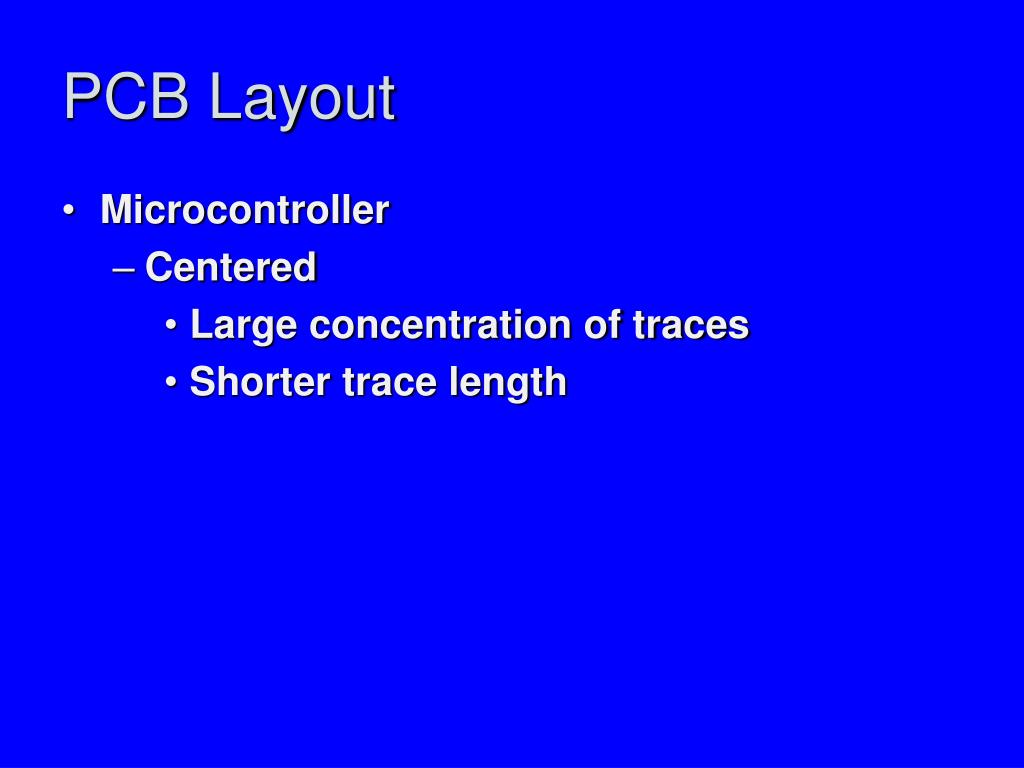 PCB Layout

• Microcontroller
  – Centered
    • Large concentration of traces
    • Shorter trace length